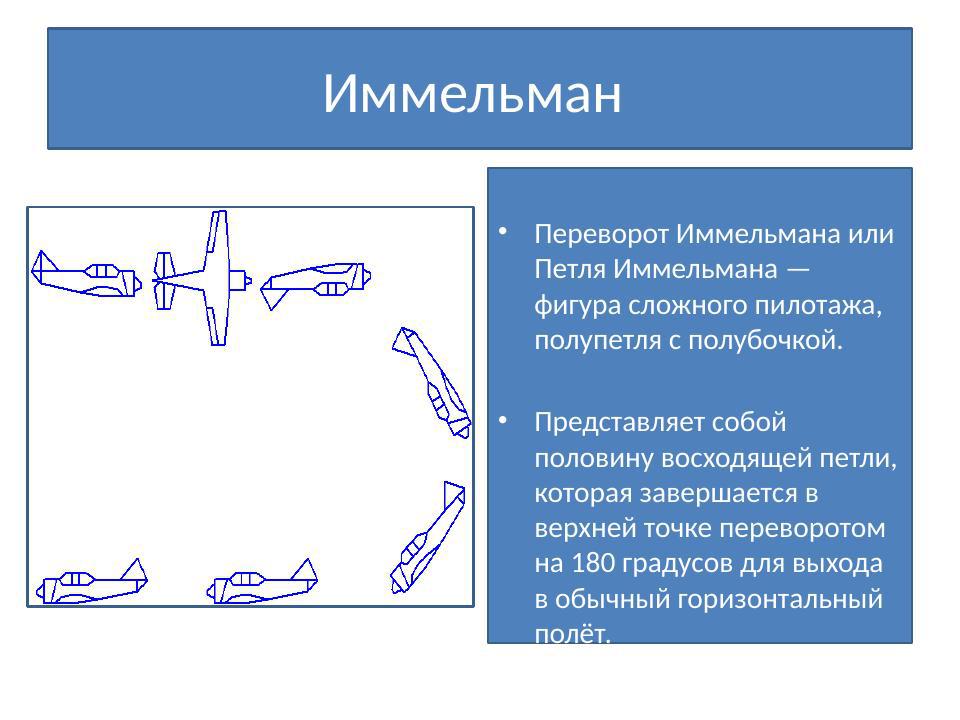 Иммельман

• Переворот Иммельмана или Петля Иммельмана — фигура сложного пилотажа, полупетля с полубочкой.

• Представляет собой половину восходящей петли, которая завершается в верхней точке переворотом на 180 градусов для выхода в обычный горизонтальный полёт.